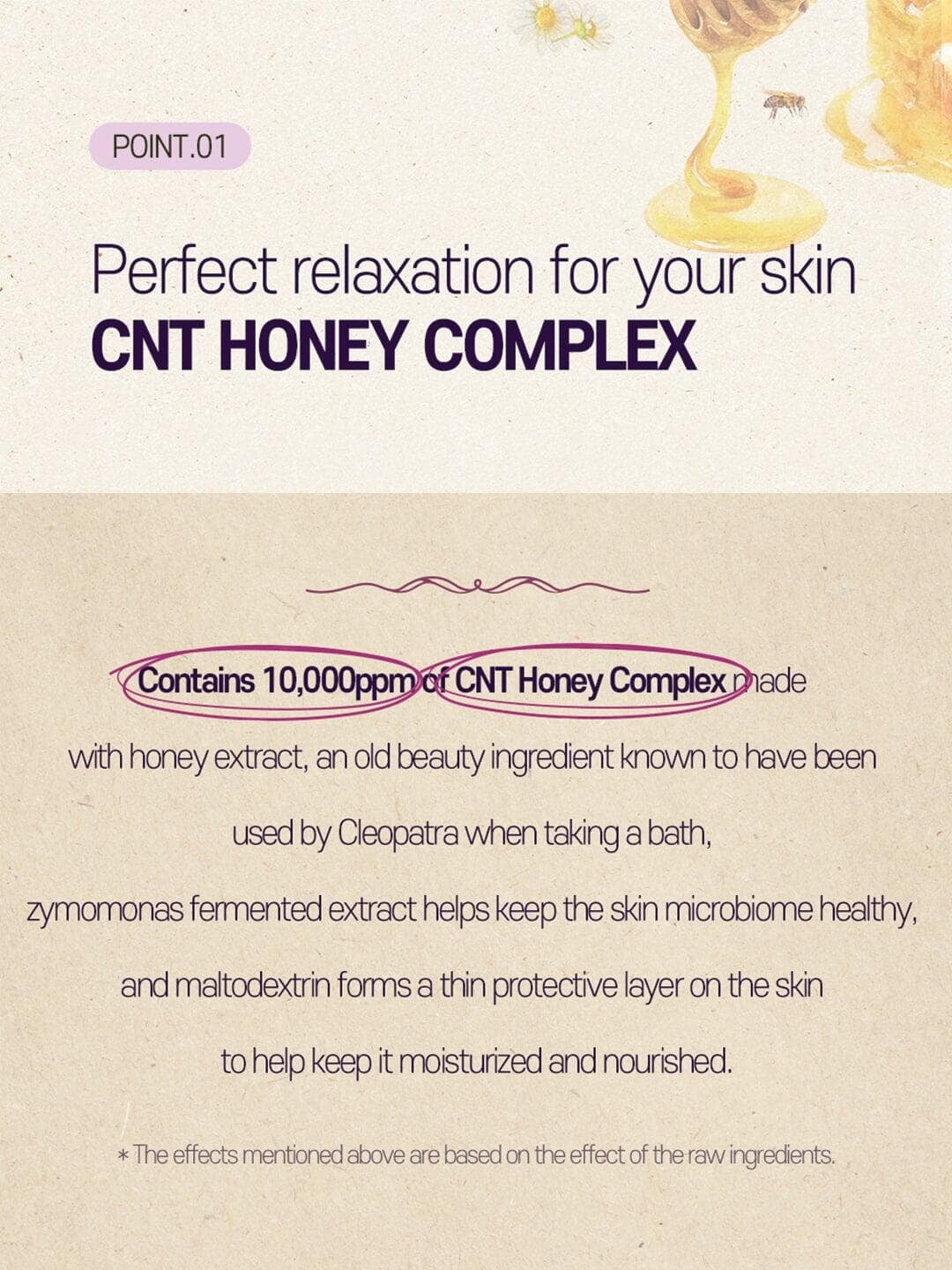 POINT.01

Perfect relaxation for your skin
CNT HONEY COMPLEX

Contains 10,000ppm of CNT Honey Complex made with honey extract, an old beauty ingredient known to have been used by Cleopatra when taking a bath, zymomonas fermented extract helps keep the skin microbiome healthy, and maltodextrin forms a thin protective layer on the skin to help keep it moisturized and nourished.

* The effects mentioned above are based on the effect of the raw ingredients.